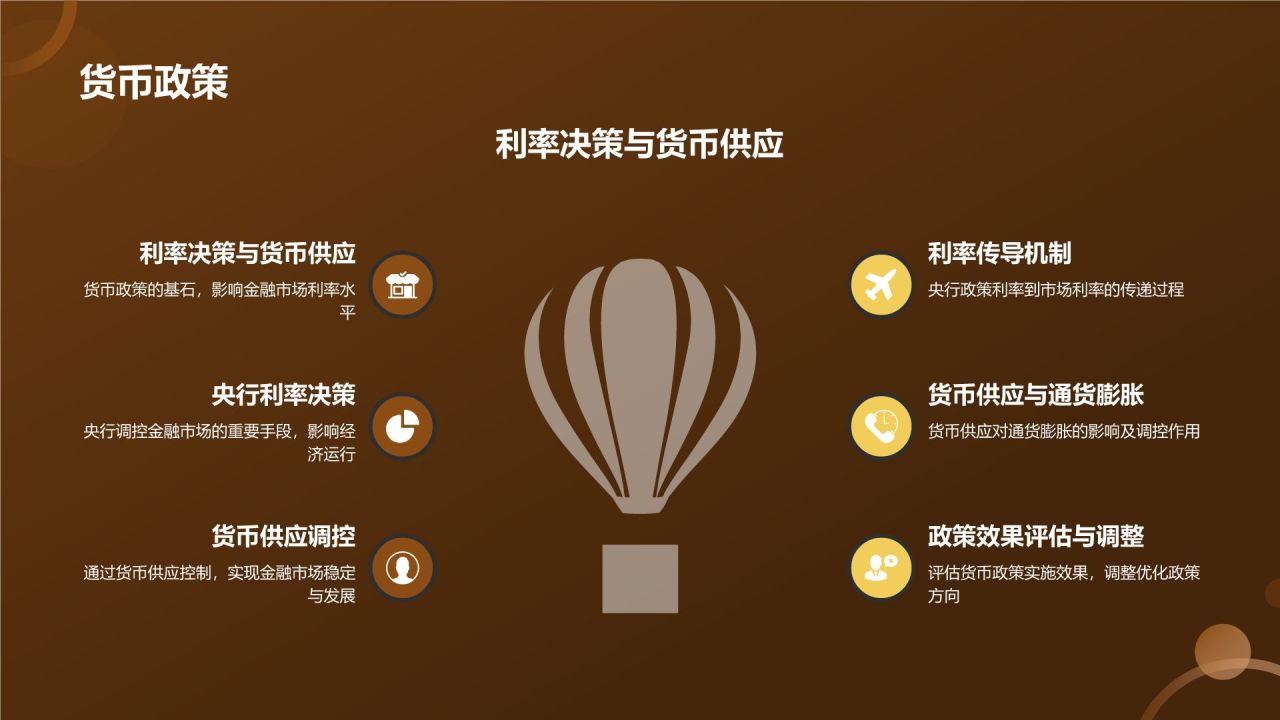 货币政策

利率决策与货币供应

利率决策与货币供应

货币政策的基石，影响金融市场利率水平

央行利率决策

央行调控金融市场的重要手段，影响经济运行

货币供应调控

通过货币供应控制，实现金融市场稳定与发展

利率传导机制

央行政策利率到市场利率的传递过程

货币供应与通货膨胀

货币供应对通货膨胀的影响及调控作用

政策效果评估与调整

评估货币政策实施效果，调整优化政策方向